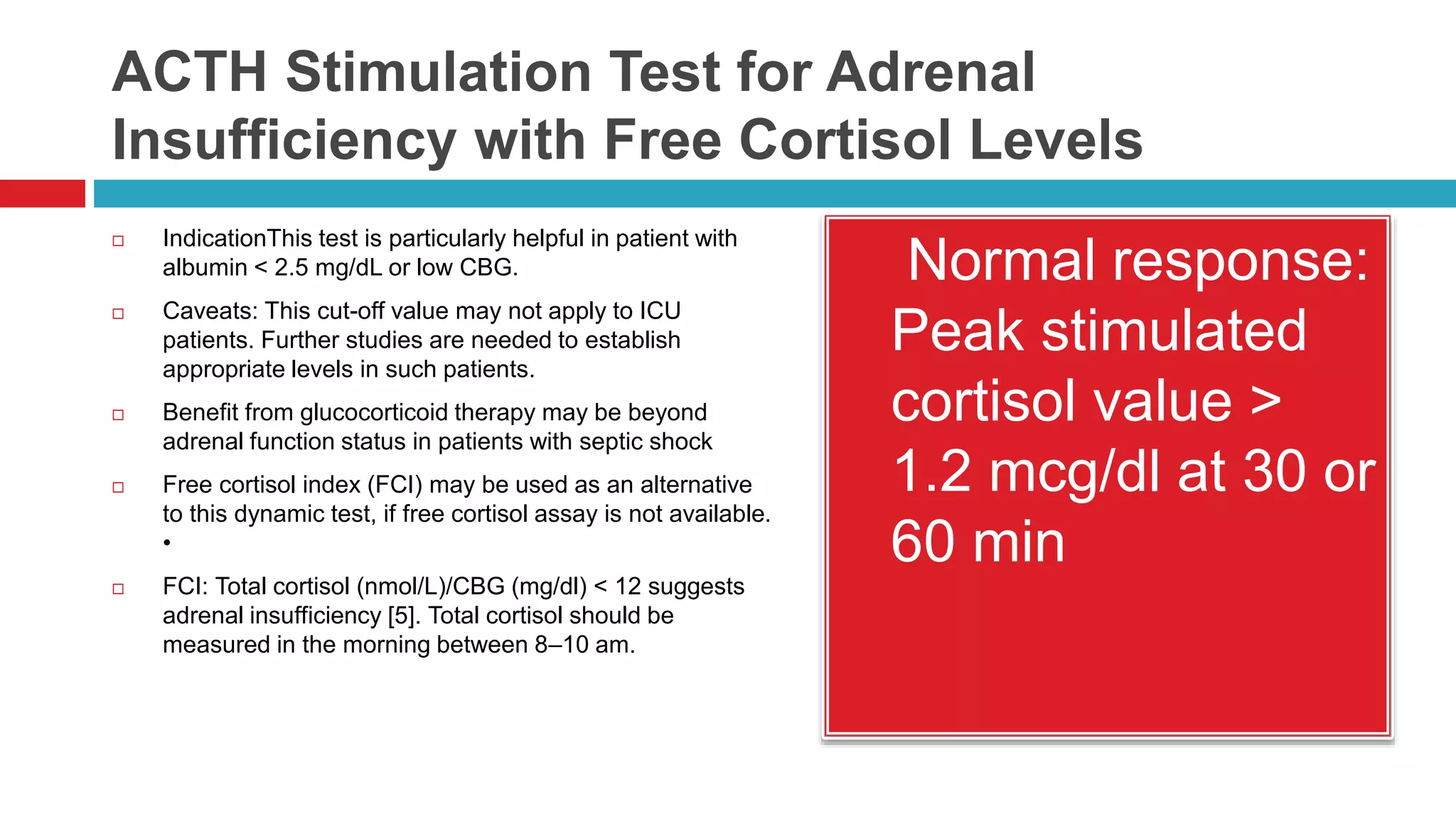 ACTH Stimulation Test for Adrenal Insufficiency with Free Cortisol Levels

□ IndicationThis test is particularly helpful in patient with albumin < 2.5 mg/dL or low CBG.

□ Caveats: This cut-off value may not apply to ICU patients. Further studies are needed to establish appropriate levels in such patients.

□ Benefit from glucocorticoid therapy may be beyond adrenal function status in patients with septic shock

□ Free cortisol index (FCI) may be used as an alternative to this dynamic test, if free cortisol assay is not available.
•

□ FCI: Total cortisol (nmol/L)/CBG (mg/dl) < 12 suggests adrenal insufficiency [5]. Total cortisol should be measured in the morning between 8–10 am.

Normal response: Peak stimulated cortisol value > 1.2 mcg/dl at 30 or 60 min